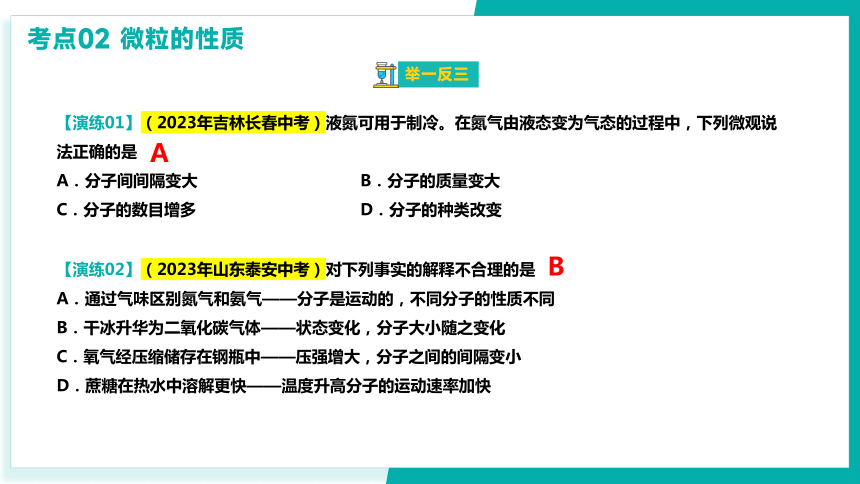 考点02 微粒的性质

举一反三

【演练01】（2023年吉林长春中考）液氮可用于制冷。在氮气由液态变为气态的过程中，下列微观说法正确的是 A

A．分子间间隔变大

B．分子的质量变大

C．分子的数目增多

D．分子的种类改变

【演练02】（2023年山东泰安中考）对下列事实的解释不合理的是 B

A．通过气味区别氮气和氨气——分子是运动的，不同分子的性质不同

B．干冰升华为二氧化碳气体——状态变化，分子大小随之变化

C．氧气经压缩储存在钢瓶中——压强增大，分子之间的间隔变小

D．蔗糖在热水中溶解更快——温度升高分子的运动速率加快